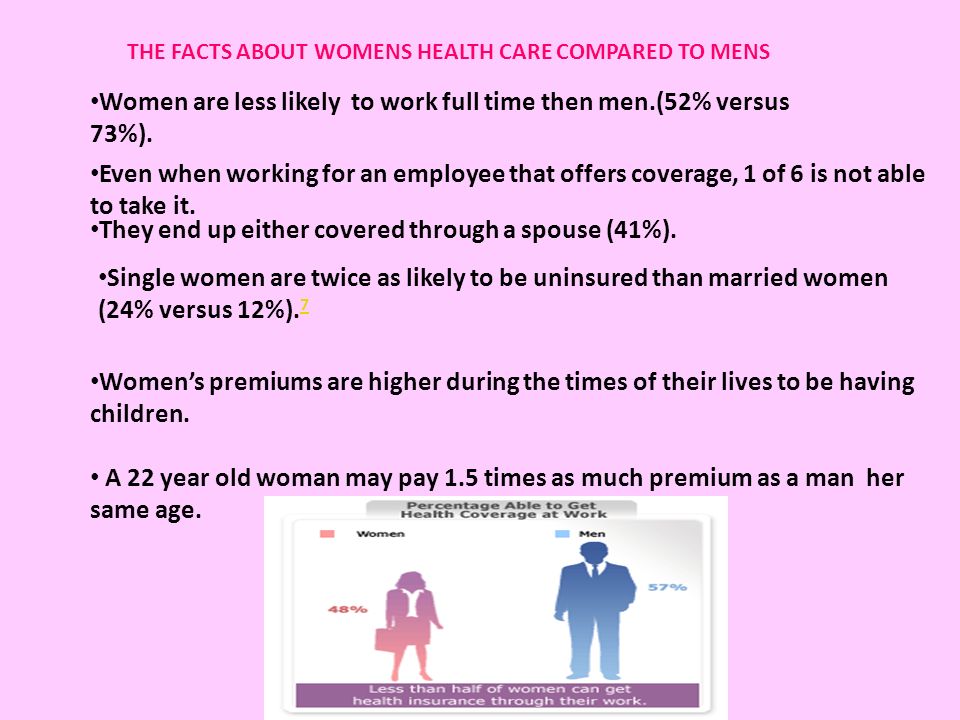 THE FACTS ABOUT WOMENS HEALTH CARE COMPARED TO MENS

•Women are less likely to work full time then men.(52% versus 73%).

•Even when working for an employee that offers coverage, 1 of 6 is not able to take it.

•They end up either covered through a spouse (41%).

•Single women are twice as likely to be uninsured than married women (24% versus 12%).7

•Women's premiums are higher during the times of their lives to be having children.

• A 22 year old woman may pay 1.5 times as much premium as a man her same age.

Percentage Able to Get Health Coverage at Work

Women

Men

48%

57%

Less than half of women can get health insurance through their work.